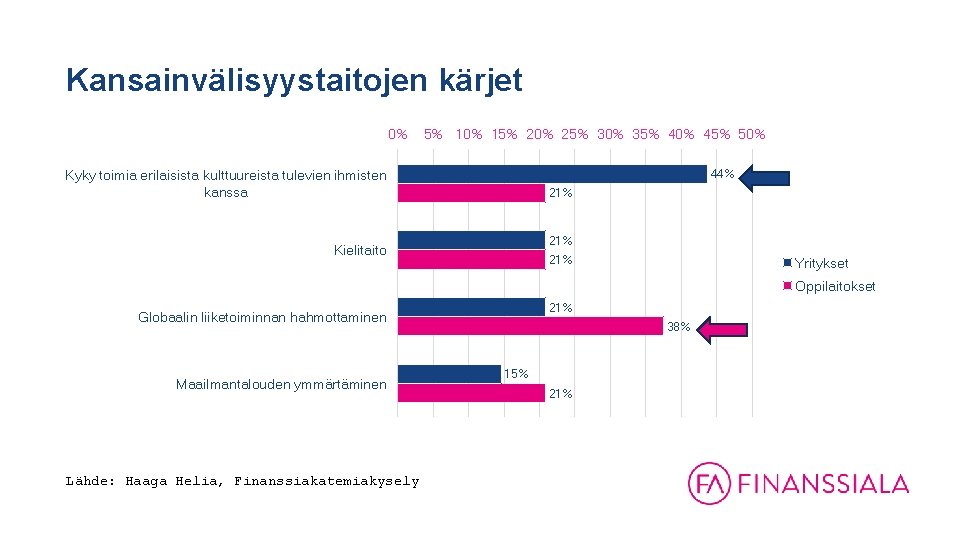 Kansainvälisyystaitojen kärjet

0% 5% 10% 15% 20% 25% 30% 35% 40% 45% 50%

Kyky toimia erilaisista kulttuureista tulevien ihmisten kanssa
44%
21%

Kielitaito
21%
21%

Globaalin liiketoiminnan hahmottaminen
21%
38%

Maailmantalouden ymmärtäminen
15%
21%

Yritykset
Oppilaitokset

Lähde: Haaga Helia, Finanssiakatemiakysely

FA FINANSSIALA